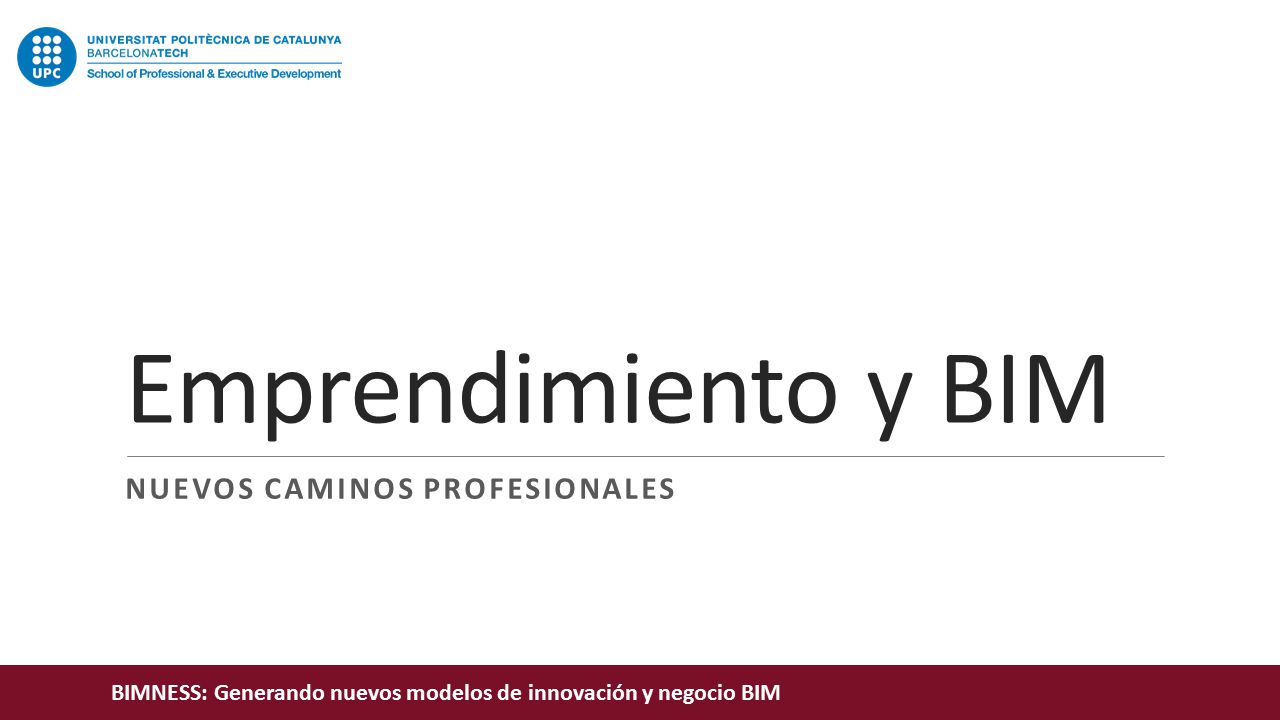 UPC
UNIVERSITAT POLITÈCNICA DE CATALUNYA
BARCELONATECH
School of Professional & Executive Development

Emprendimiento y BIM

NUEVOS CAMINOS PROFESIONALES

BIMNESS: Generando nuevos modelos de innovación y negocio BIM